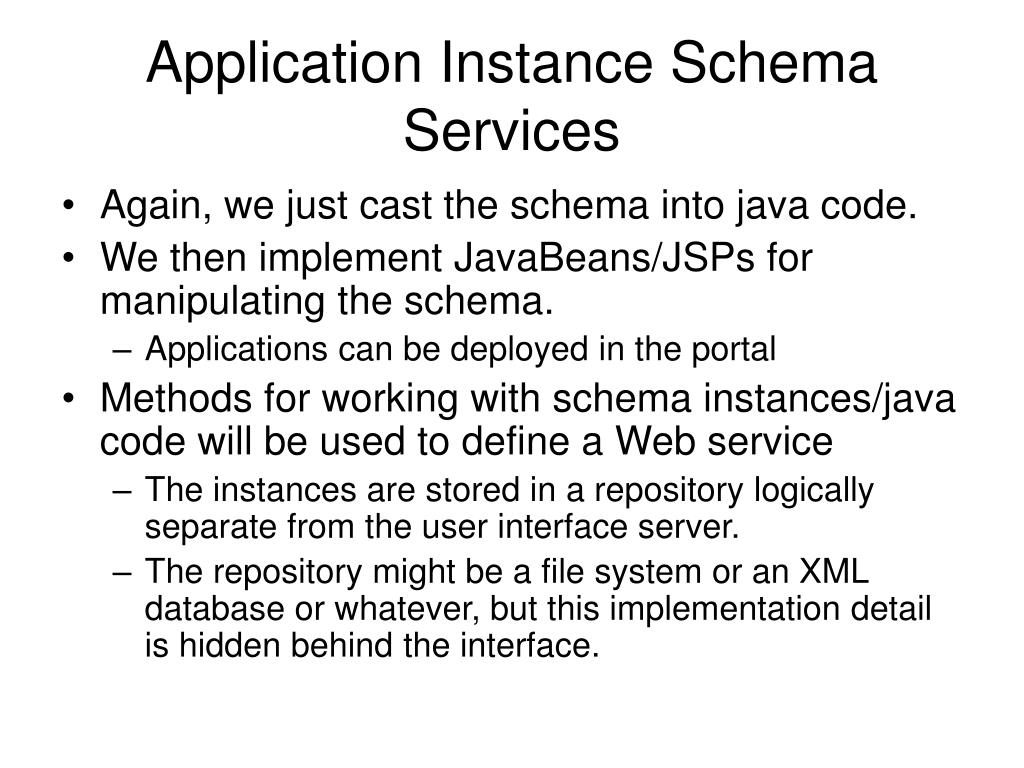 Application Instance Schema Services

• Again, we just cast the schema into java code.
• We then implement JavaBeans/JSPs for manipulating the schema.
  – Applications can be deployed in the portal
• Methods for working with schema instances/java code will be used to define a Web service
  – The instances are stored in a repository logically separate from the user interface server.
  – The repository might be a file system or an XML database or whatever, but this implementation detail is hidden behind the interface.